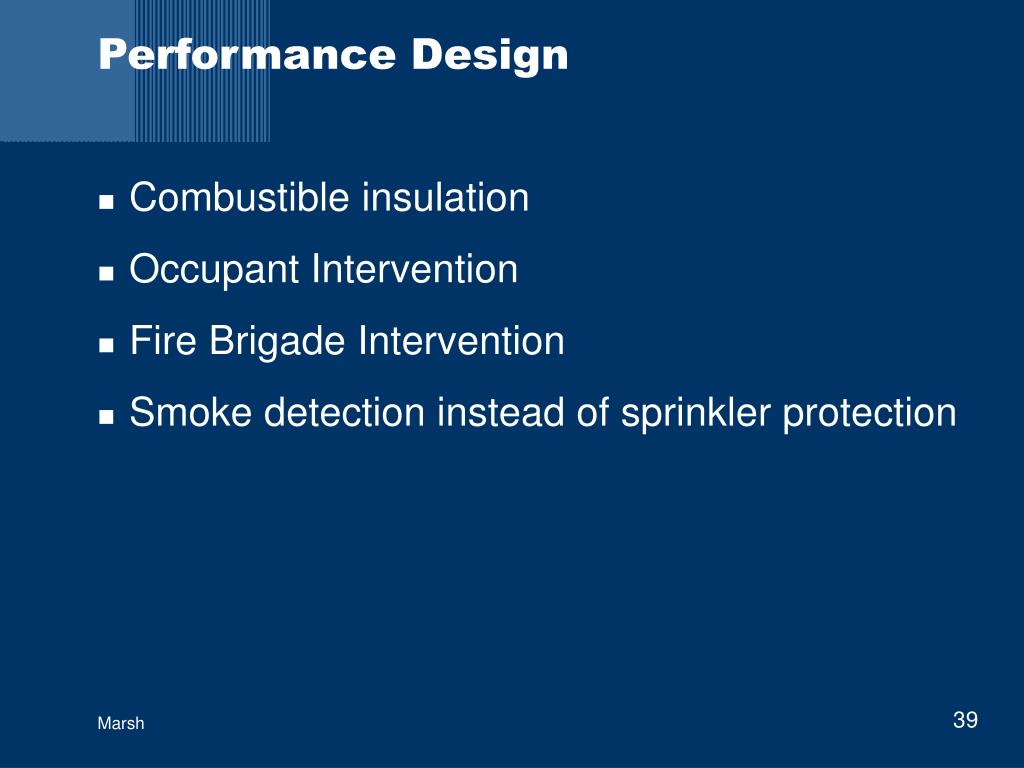 Performance Design

- Combustible insulation
- Occupant Intervention
- Fire Brigade Intervention
- Smoke detection instead of sprinkler protection

Marsh

39